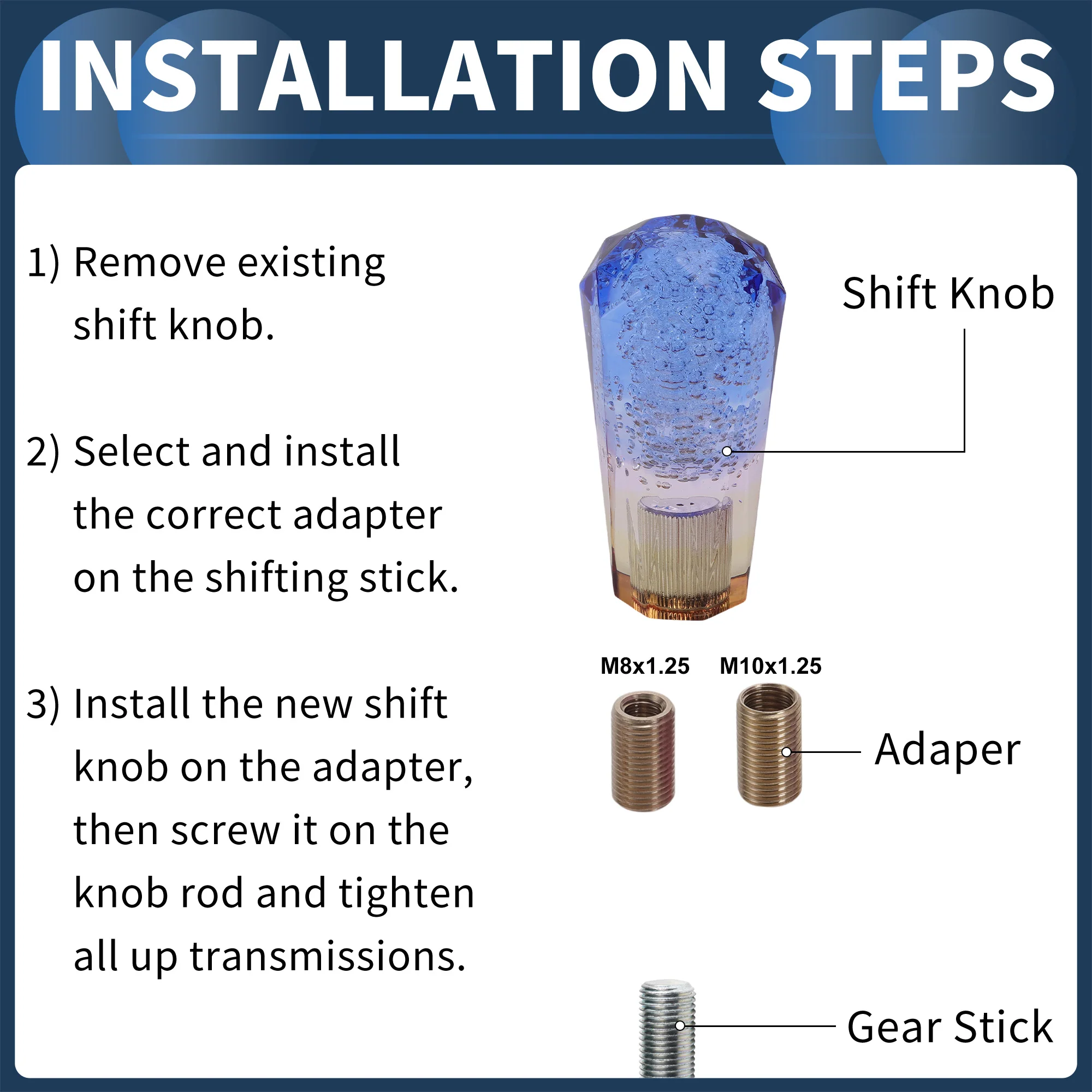 INSTALLATION STEPS

1) Remove existing shift knob.

2) Select and install the correct adapter on the shifting stick.

3) Install the new shift knob on the adapter, then screw it on the knob rod and tighten all up transmissions.

Shift Knob

M8x1.25

M10x1.25

Adaper

Gear Stick